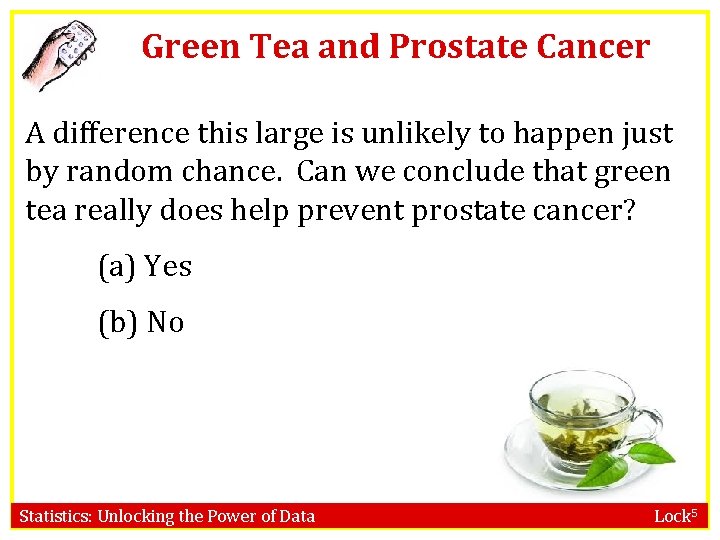 Green Tea and Prostate Cancer

A difference this large is unlikely to happen just by random chance. Can we conclude that green tea really does help prevent prostate cancer?

(a) Yes

(b) No

Statistics: Unlocking the Power of Data

Lock$^5$